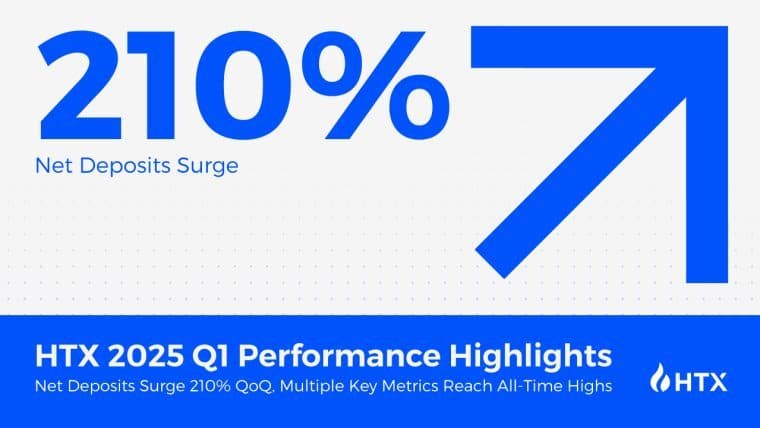 210%

Net Deposits Surge

HTX 2025 Q1 Performance Highlights

Net Deposits Surge 210% QoQ, Multiple Key Metrics Reach All-Time Highs

HTX